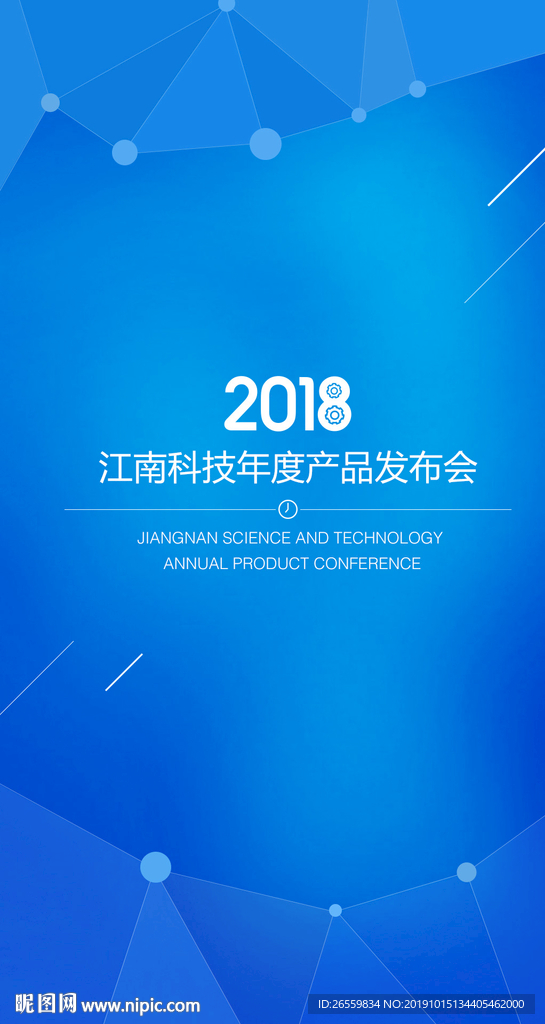 2018

江南科技年度产品发布会

JIANGNAN SCIENCE AND TECHNOLOGY
ANNUAL PRODUCT CONFERENCE

昵图网 www.nipic.com

ID:26559834 NO:20191015134405462000